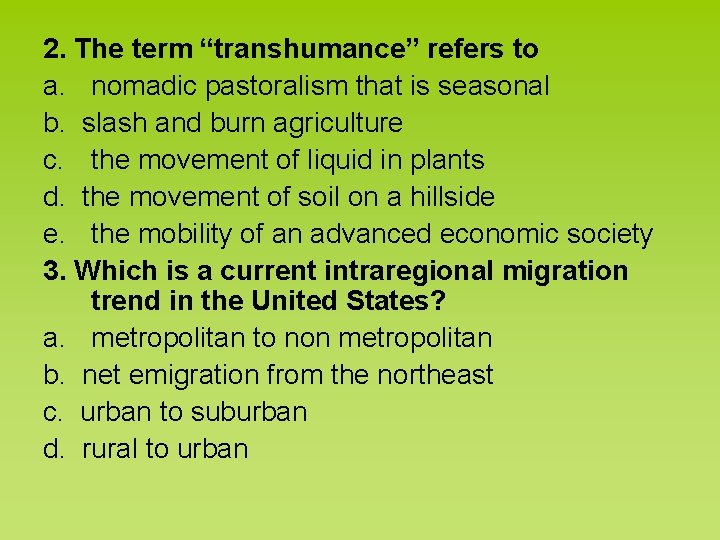 2. The term “transhumance” refers to
a. nomadic pastoralism that is seasonal
b. slash and burn agriculture
c. the movement of liquid in plants
d. the movement of soil on a hillside
e. the mobility of an advanced economic society

3. Which is a current intraregional migration trend in the United States?
a. metropolitan to non metropolitan
b. net emigration from the northeast
c. urban to suburban
d. rural to urban